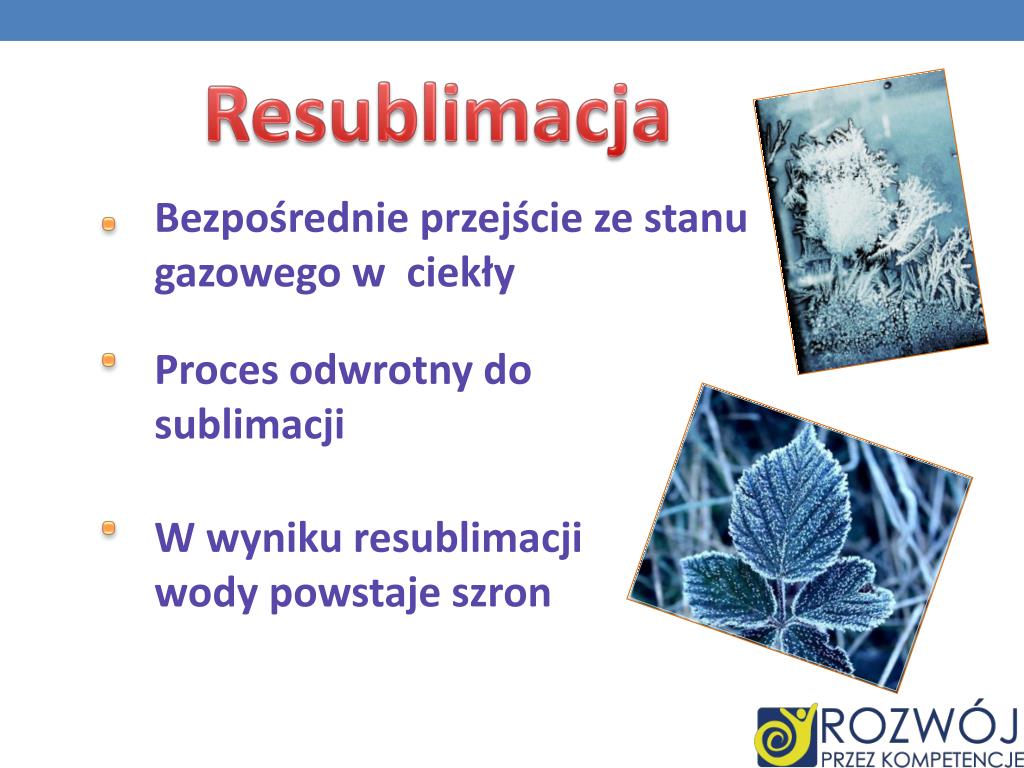 Resublimacja

Bezpośrednie przejście ze stanu gazowego w  ciekły

Proces odwrotny do sublimacji

W wyniku resublimacji wody powstaje szron

ROZWÓJ
PRZEZ KOMPETENCJE